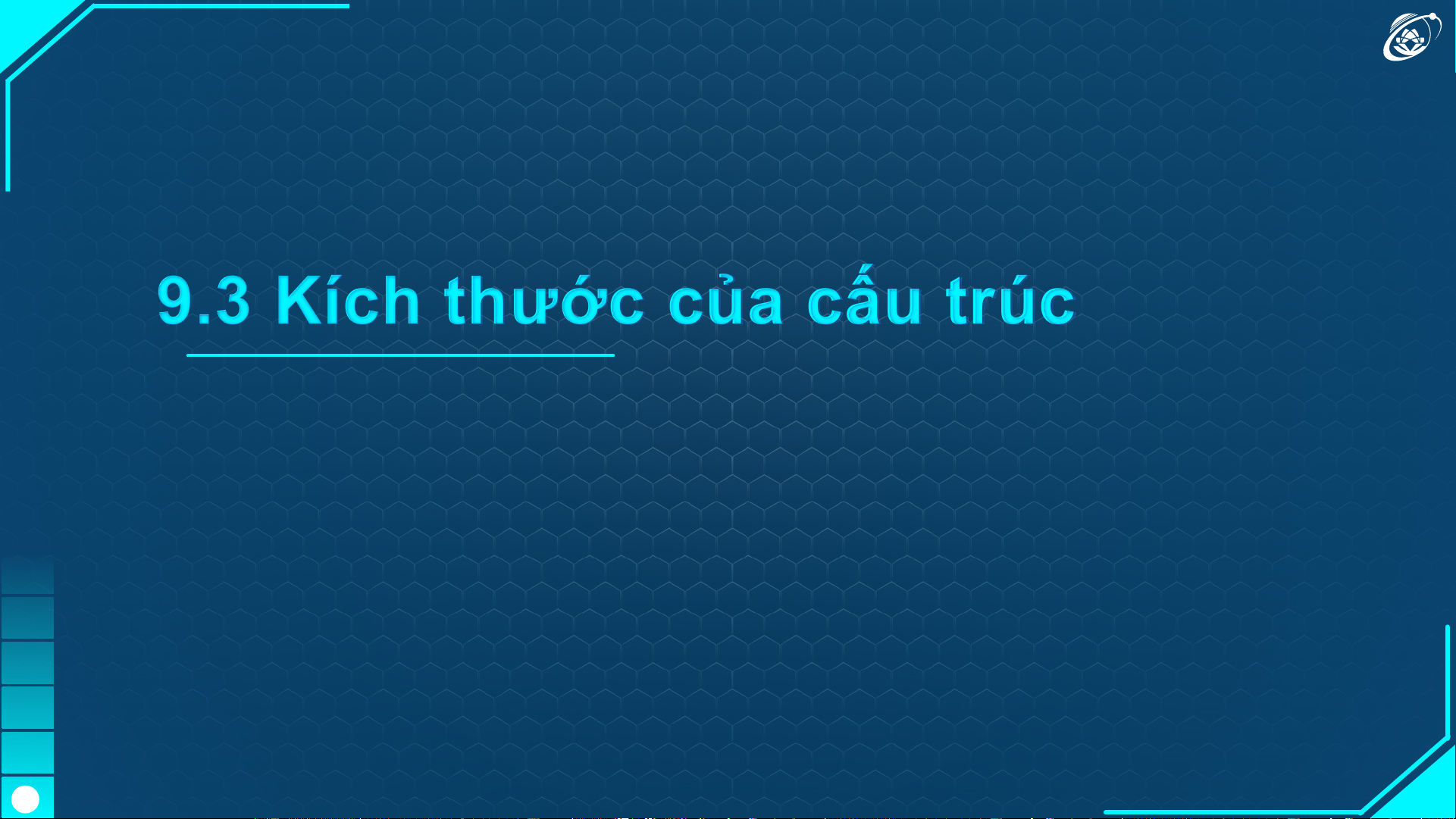 9.3 Kích thước của cấu trúc